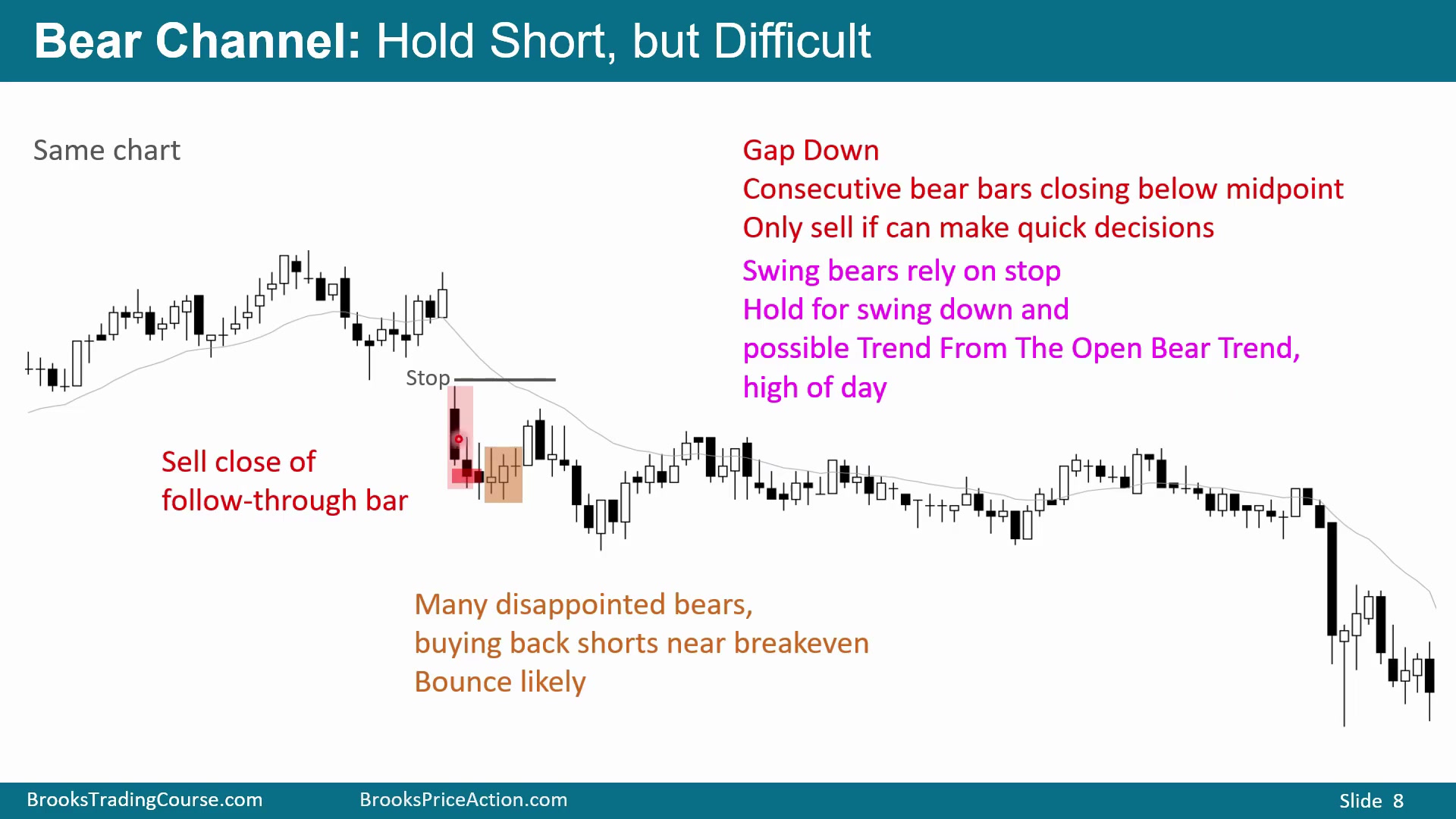 Bear Channel: Hold Short, but Difficult

Same chart

Gap Down
Consecutive bear bars closing below midpoint
Only sell if can make quick decisions

Swing bears rely on stop
Hold for swing down and
possible Trend From The Open Bear Trend,
high of day

Stop

Sell close of
follow-through bar

Many disappointed bears,
buying back shorts near breakeven
Bounce likely

BrooksTradingCourse.com BrooksPriceAction.com Slide 8